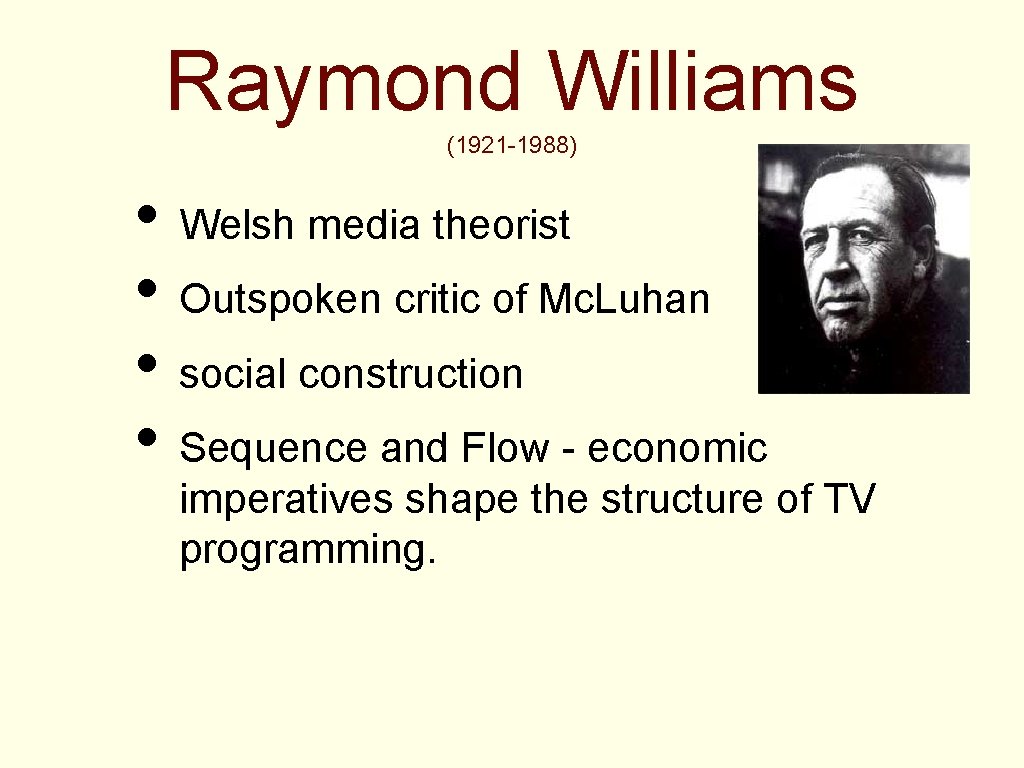 Raymond Williams
(1921-1988)

• Welsh media theorist
• Outspoken critic of Mc.Luhan
• social construction
• Sequence and Flow - economic imperatives shape the structure of TV programming.